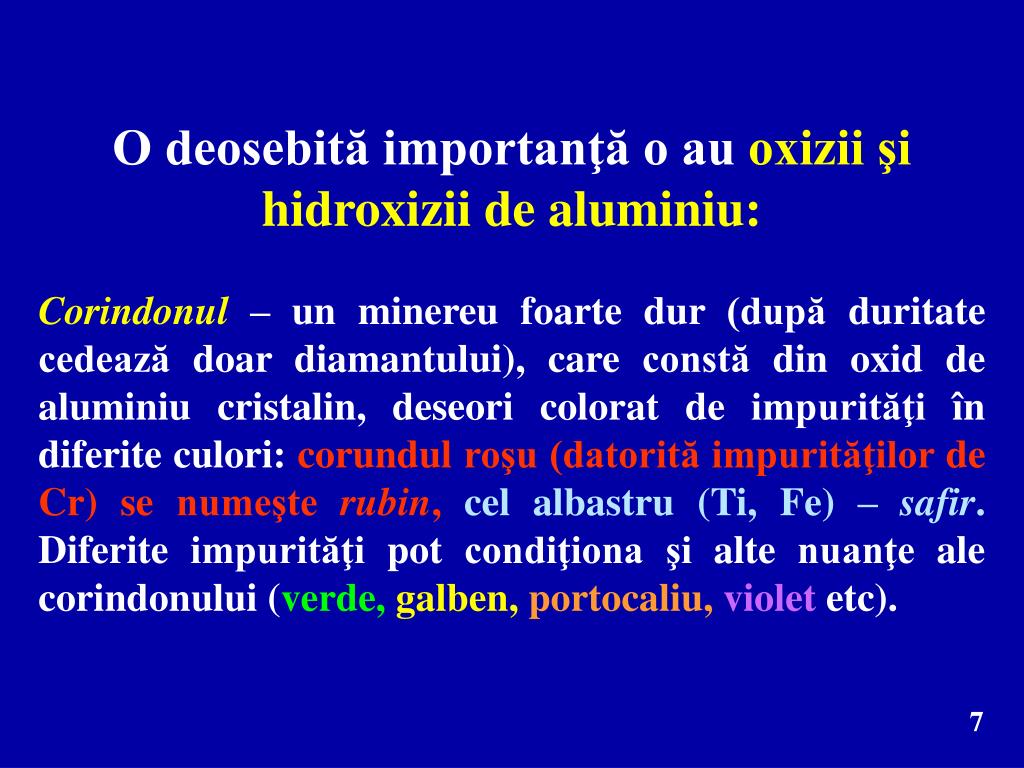 O deosebită importanţă o au oxizii şi hidroxizii de aluminiu:

Corindonul – un minereu foarte dur (după duritate cedează doar diamantului), care constă din oxid de aluminiu cristalin, deseori colorat de impurităţi în diferite culori: corundul roşu (datorită impurităţilor de Cr) se numeşte rubin, cel albastru (Ti, Fe) – safir. Diferite impurităţi pot condiţiona şi alte nuanţe ale corindonului (verde, galben, portocaliu, violet etc).

7